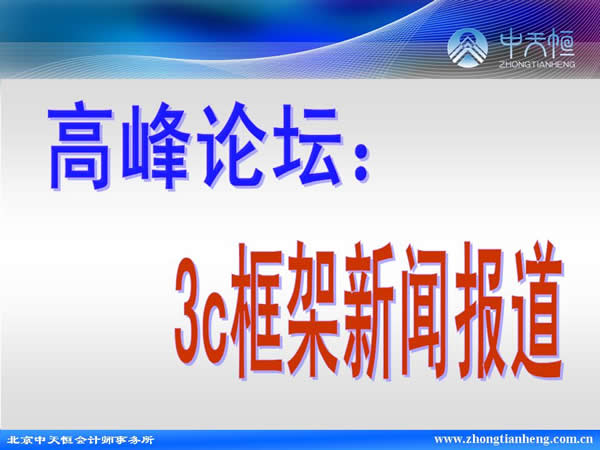 中天恒
ZHONGTIANHENG

高峰论坛：

3c框架新闻报道

北京中天恒会计师事务所
www.zhongtianheng.com.cn